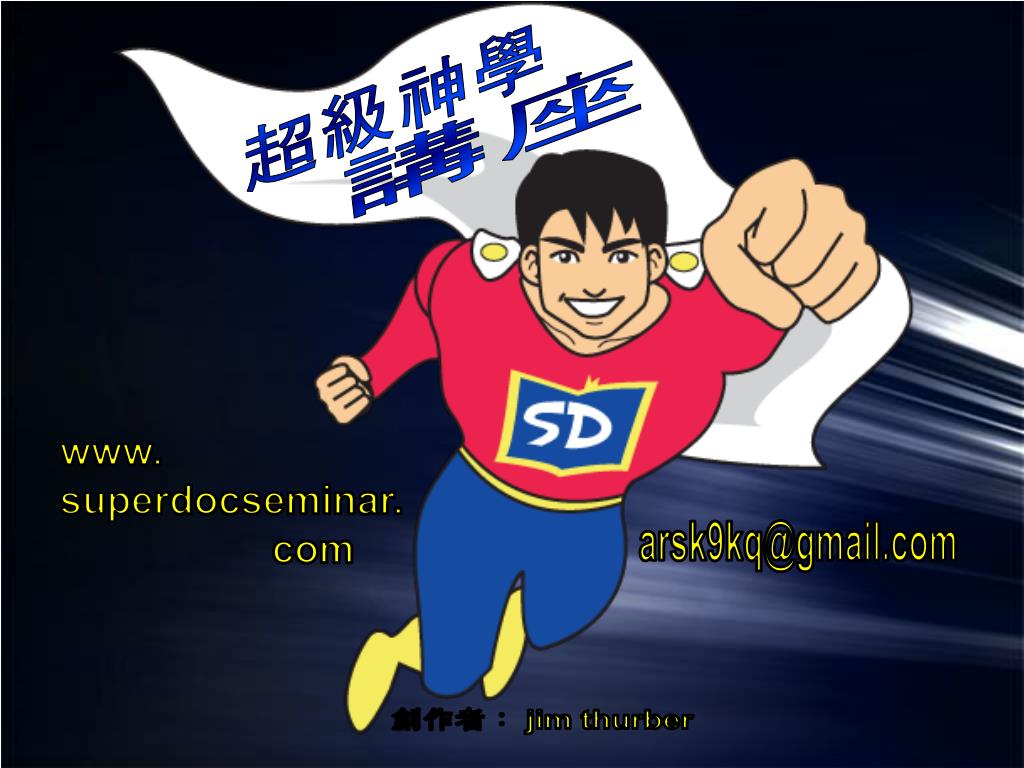 超級神學
講座

SD

www.
superdocseminar.
com

arsk9kq@gmail.com

創作者： jim thurber